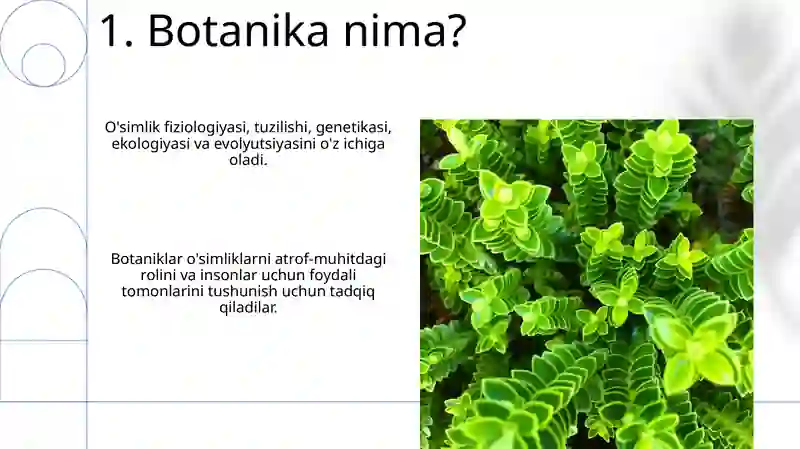 1. Botanika nima?

O'simlik fiziologiyasi, tuzilishi, genetikasi, ekologiyasi va evolyutsiyasini o'z ichiga oladi.

Botaniklar o'simliklarni atrof-muhitdagi rolini va insonlar uchun foydali tomonlarini tushunish uchun tadqiq qiladilar.